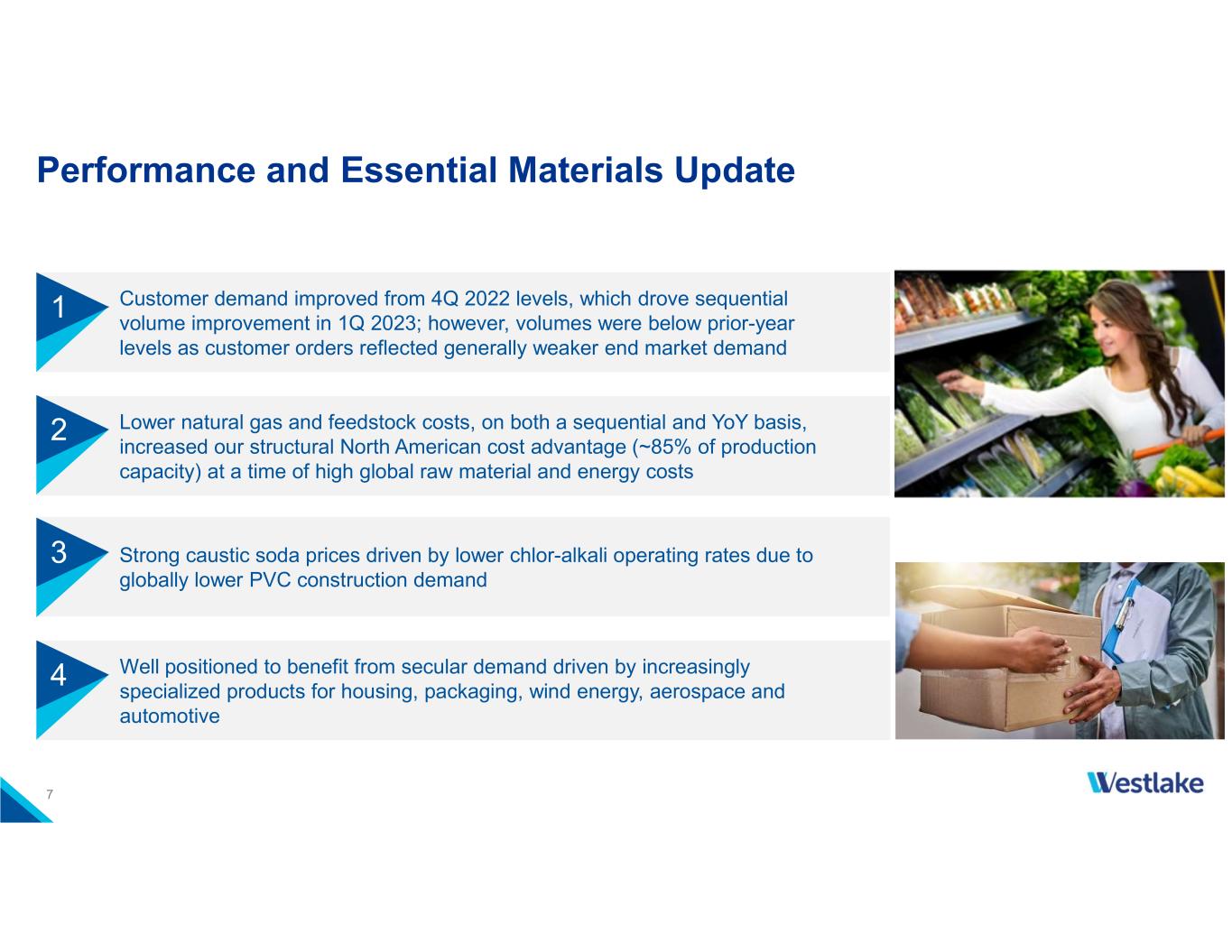 Performance and Essential Materials Update

1
Customer demand improved from 4Q 2022 levels, which drove sequential volume improvement in 1Q 2023; however, volumes were below prior-year levels as customer orders reflected generally weaker end market demand

2
Lower natural gas and feedstock costs, on both a sequential and YoY basis, increased our structural North American cost advantage (~85% of production capacity) at a time of high global raw material and energy costs

3
Strong caustic soda prices driven by lower chlor-alkali operating rates due to globally lower PVC construction demand

4
Well positioned to benefit from secular demand driven by increasingly specialized products for housing, packaging, wind energy, aerospace and automotive

7

Westlake